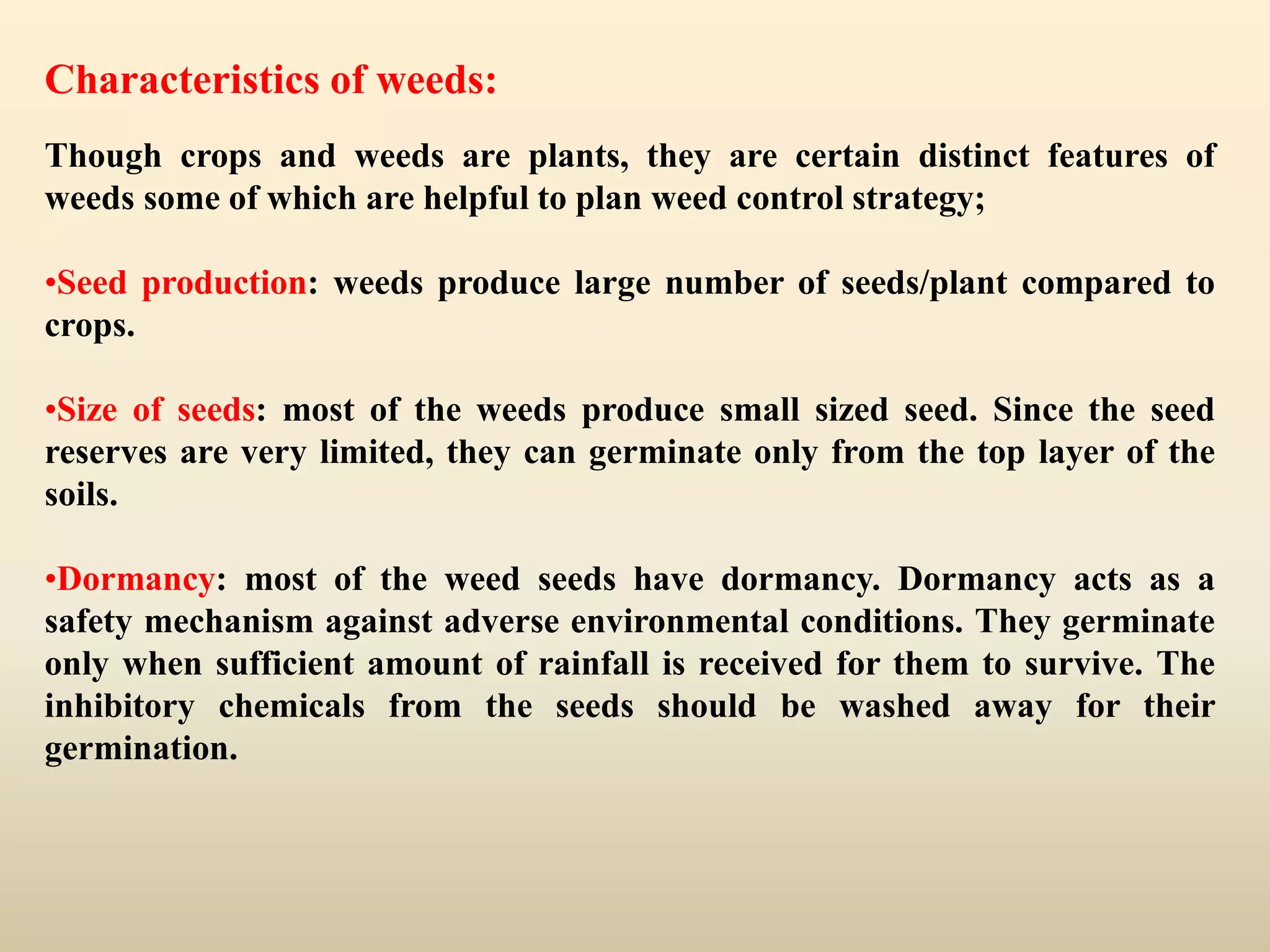 Characteristics of weeds:

Though crops and weeds are plants, they are certain distinct features of weeds some of which are helpful to plan weed control strategy;

•Seed production: weeds produce large number of seeds/plant compared to crops.

•Size of seeds: most of the weeds produce small sized seed. Since the seed reserves are very limited, they can germinate only from the top layer of the soils.

•Dormancy: most of the weed seeds have dormancy. Dormancy acts as a safety mechanism against adverse environmental conditions. They germinate only when sufficient amount of rainfall is received for them to survive. The inhibitory chemicals from the seeds should be washed away for their germination.